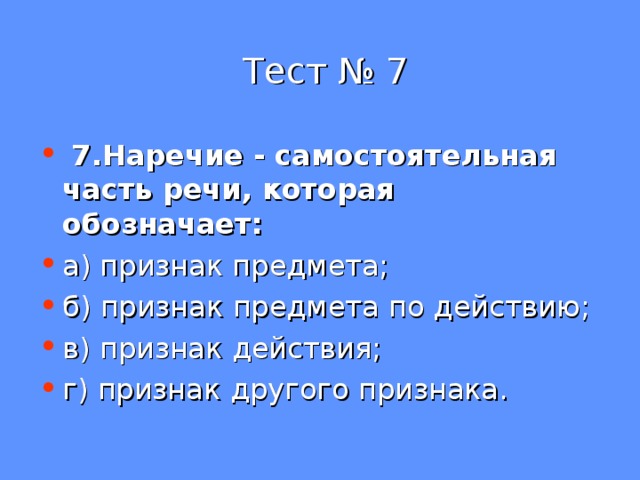 Тест № 7

7.Наречие - самостоятельная часть речи, которая обозначает:

а) признак предмета;

б) признак предмета по действию;

в) признак действия;

г) признак другого признака.